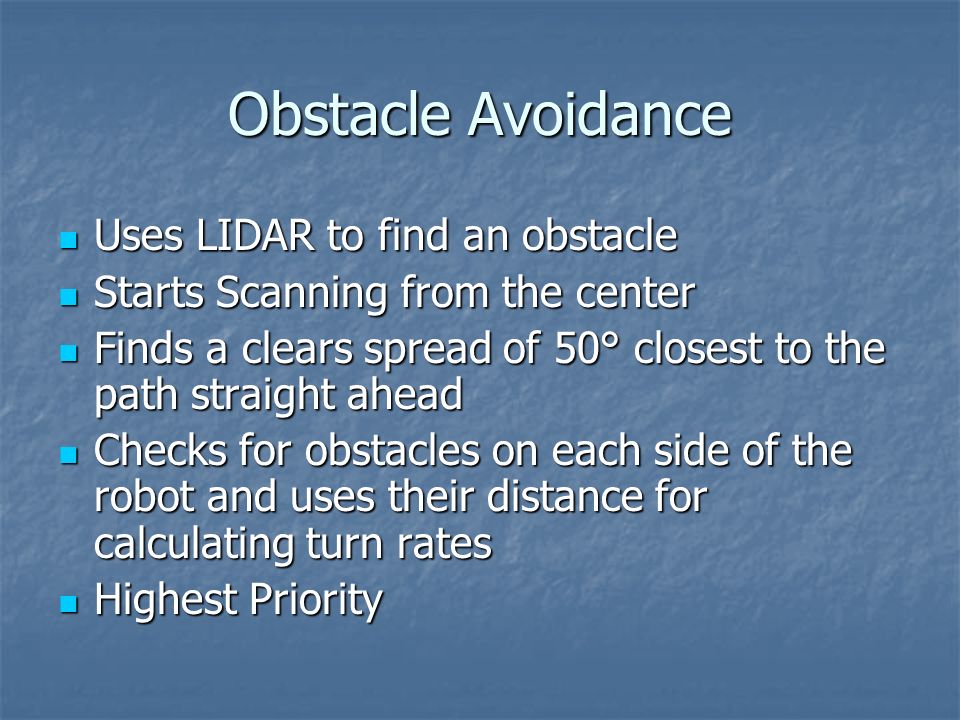 Obstacle Avoidance

- Uses LIDAR to find an obstacle
- Starts Scanning from the center
- Finds a clears spread of 50° closest to the path straight ahead
- Checks for obstacles on each side of the robot and uses their distance for calculating turn rates
- Highest Priority